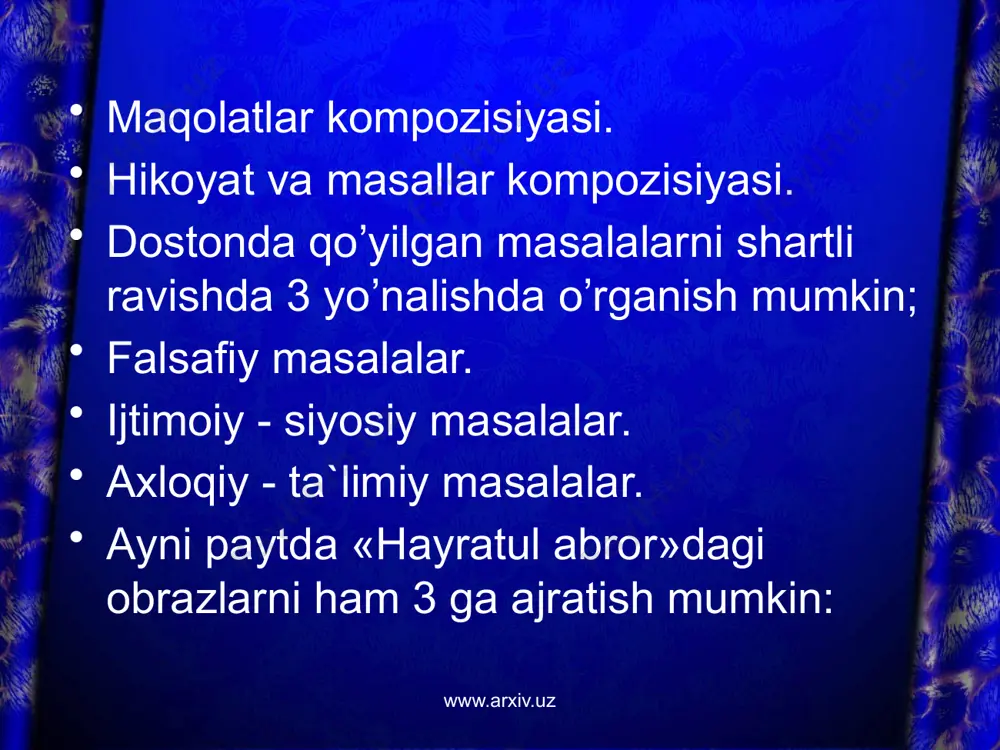 • Maqolatlar kompozisiyasi.
• Hikoyat va masallar kompozisiyasi.
• Dostonda qo’yilgan masalalarni shartli ravishda 3 yo’nalishda o’rganish mumkin;
• Falsafiy masalalar.
• Ijtimoiy - siyosiy masalalar.
• Axloqiy - ta`limiy masalalar.
• Ayni paytda «Hayratul abror»dagi obrazlarni ham 3 ga ajratish mumkin:

www.arxiv.uz